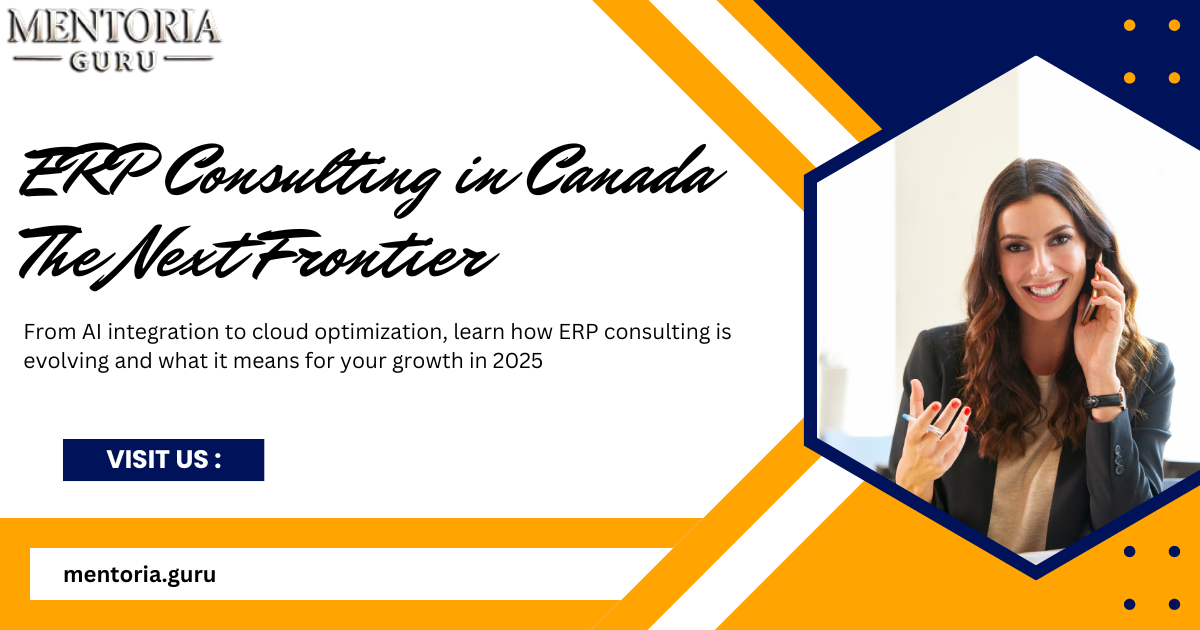 MENTORIA
GURU

ERP Consulting in Canada
The Next Frontier

From AI integration to cloud optimization, learn how ERP consulting is evolving and what it means for your growth in 2025

VISIT US :

mentoria.guru